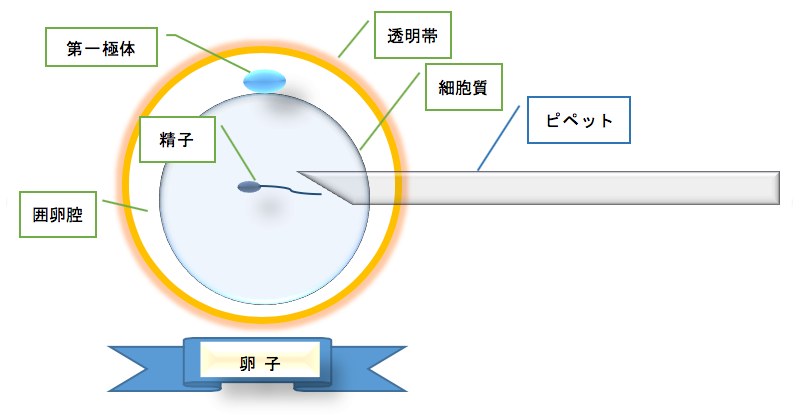 第一極体

透明帯

細胞質

ピペット

精子

囲卵腔

卵 子